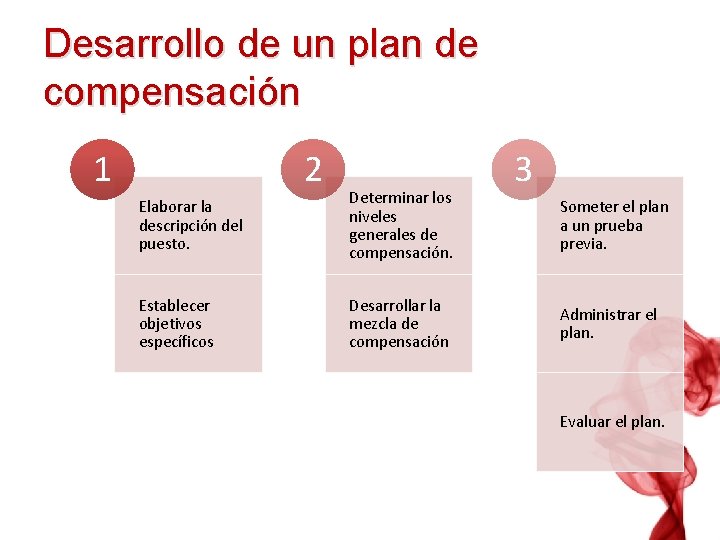 Desarrollo de un plan de compensación

1

Elaborar la descripción del puesto.

Establecer objetivos específicos

2

Determinar los niveles generales de compensación.

Desarrollar la mezcla de compensación

3

Someter el plan a un prueba previa.

Administrar el plan.

Evaluar el plan.